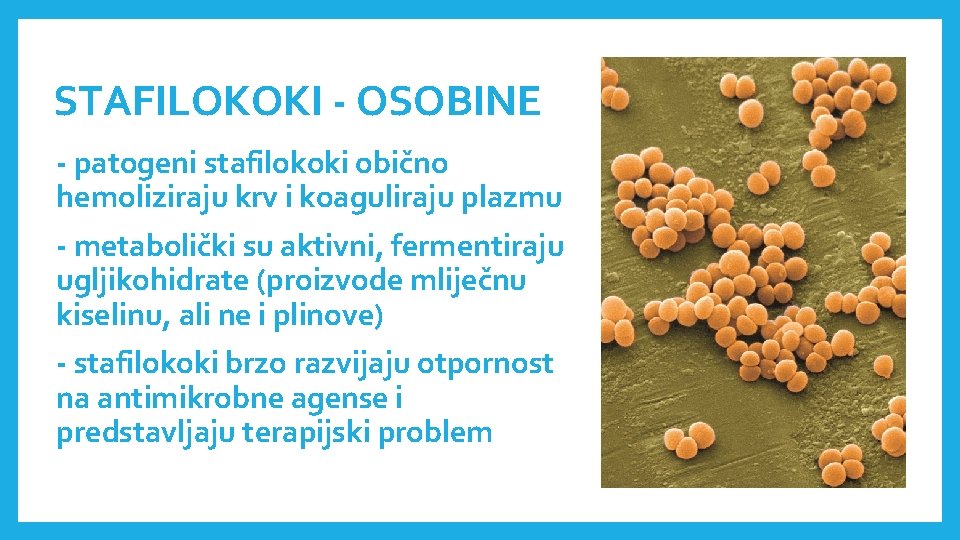 STAFILOKOKI - OSOBINE

- patogeni stafilokoki obično hemoliziraju krv i koaguliraju plazmu

- metabolički su aktivni, fermentiraju ugljikohidrate (proizvode mliječnu kiselinu, ali ne i plinove)

- stafilokoki brzo razvijaju otpornost na antimikrobne agense i predstavljaju terapijski problem